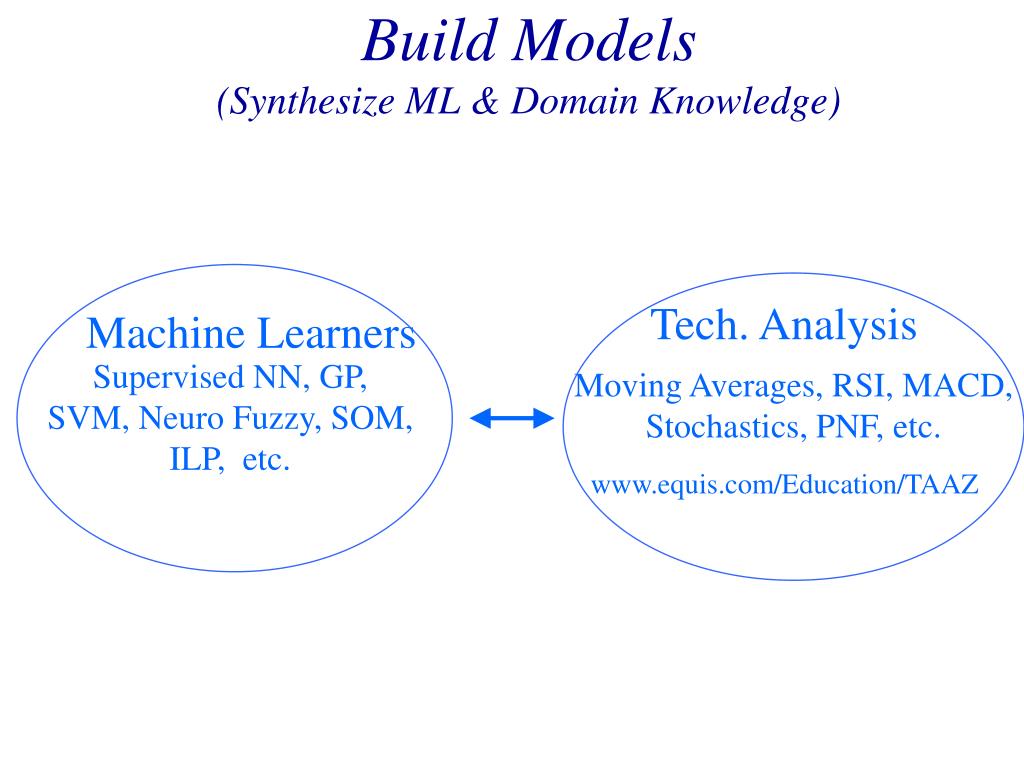 Build Models
(Synthesize ML & Domain Knowledge)

Machine Learners
Supervised NN, GP, SVM, Neuro Fuzzy, SOM, ILP, etc.

Tech. Analysis
Moving Averages, RSI, MACD, Stochastics, PNF, etc.
www.equis.com/Education/TAAZ